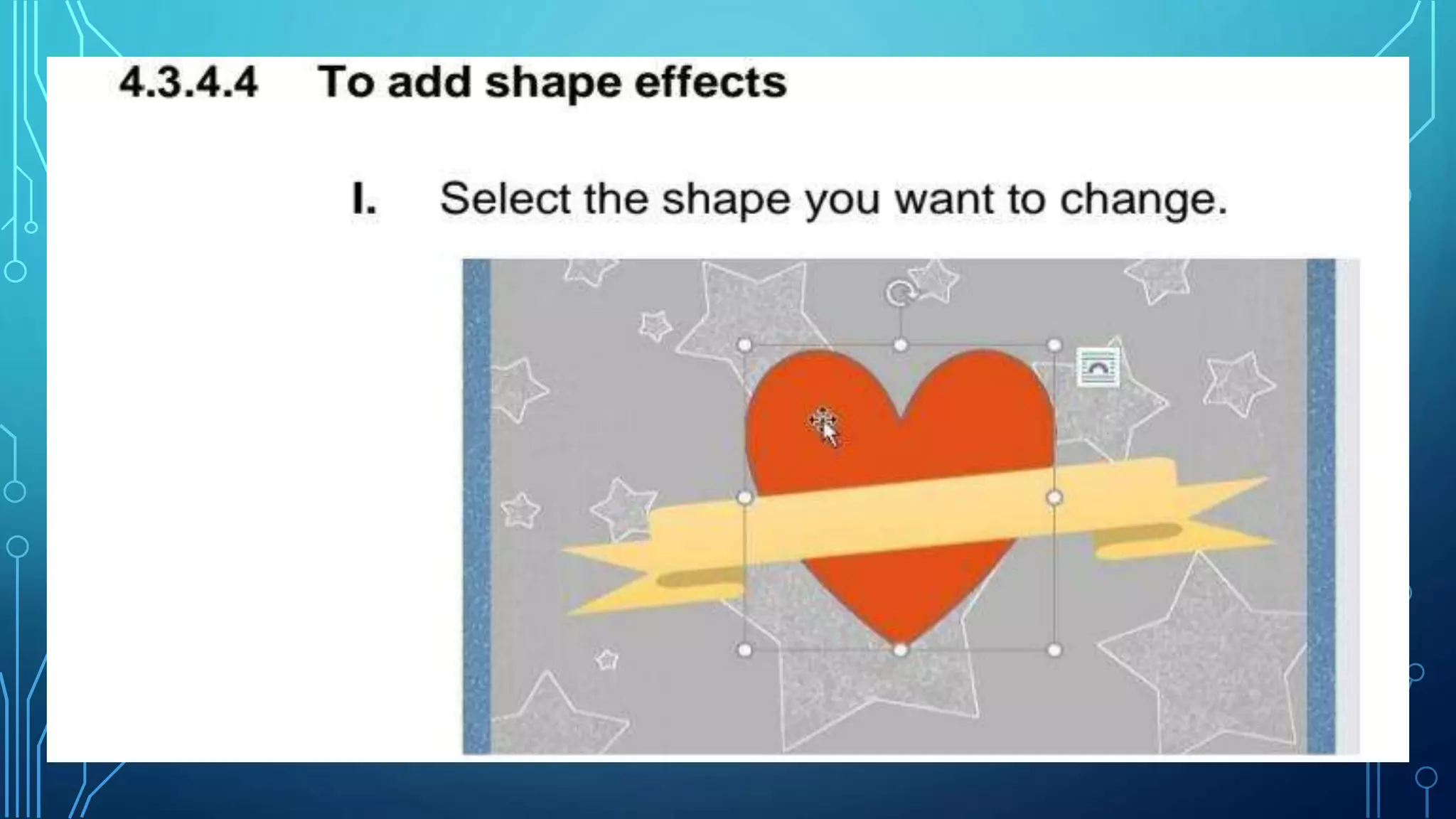 4.3.4.4 To add shape effects

I. Select the shape you want to change.